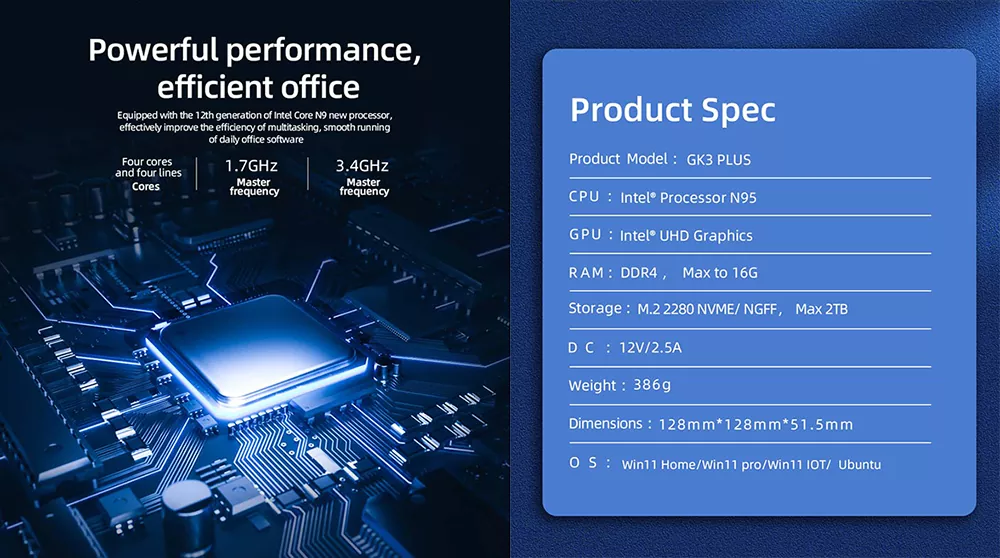 Powerful performance, efficient office

Equipped with the 12th generation of Intel Core N9 new processor, effectively improve the efficiency of multitasking, smooth running of daily office software

Four cores and four lines
Cores

1.7GHz
Master frequency

3.4GHz
Master frequency

Product Spec

Product Model : GK3 PLUS

CPU : Intel® Processor N95

GPU : Intel® UHD Graphics

RAM : DDR4 , Max to 16G

Storage : M.2 2280 NVME/ NGFF, Max 2TB

D C : 12V/2.5A

Weight : 386g

Dimensions : 128mm*128mm*51.5mm

O S : Win11 Home/Win11 pro/Win11 IOT/ Ubuntu